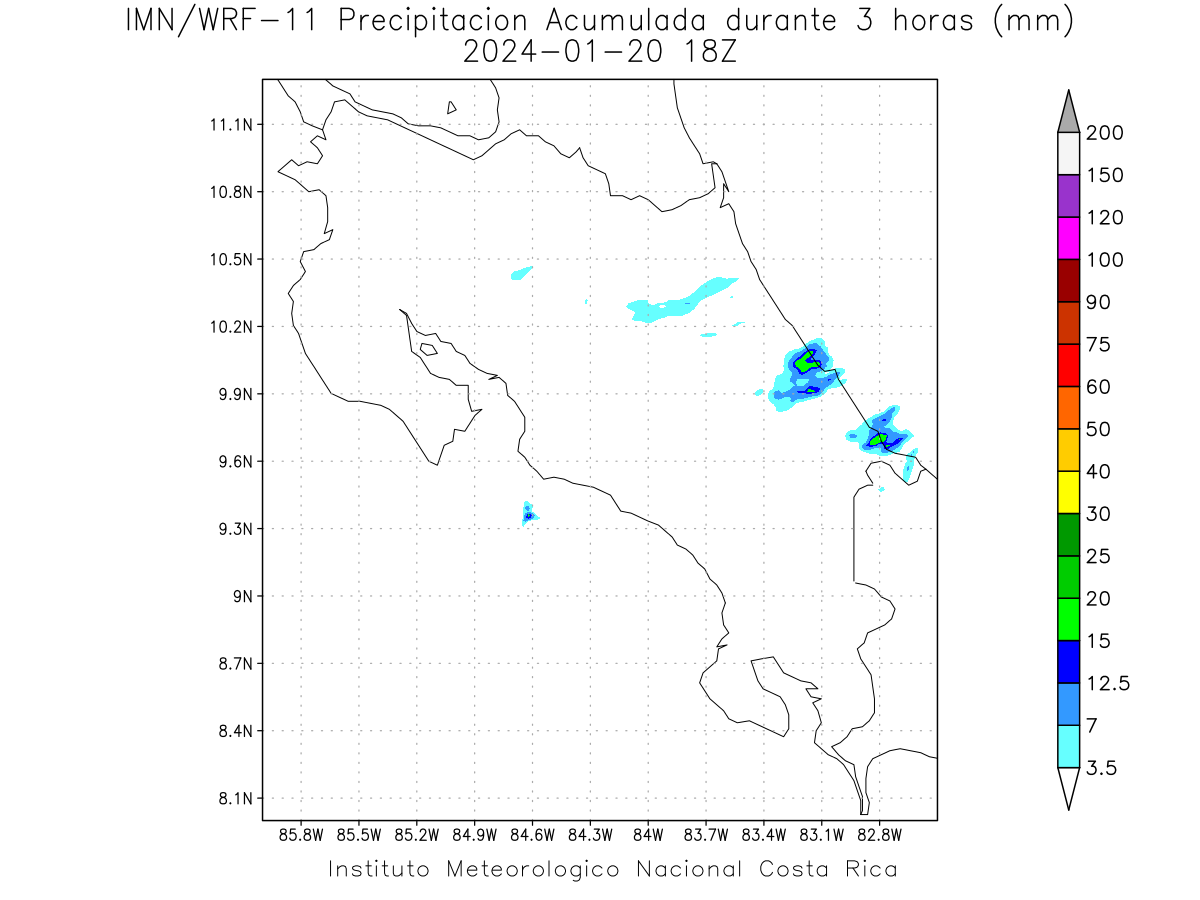 IMN/WRF-11 Precipitacion Acumulada durante 3 horas (mm)
2024-01-20 18Z

11.1N
10.8N
10.5N
10.2N
9.9N
9.6N
9.3N
9N
8.7N
8.4N
8.1N

85.8W 85.5W 85.2W 84.9W 84.6W 84.3W 84W 83.7W 83.4W 83.1W 82.8W

200
150
120
100
90
75
60
50
40
30
25
20
15
12.5
7
3.5

Instituto Meteorologico Nacional Costa Rica